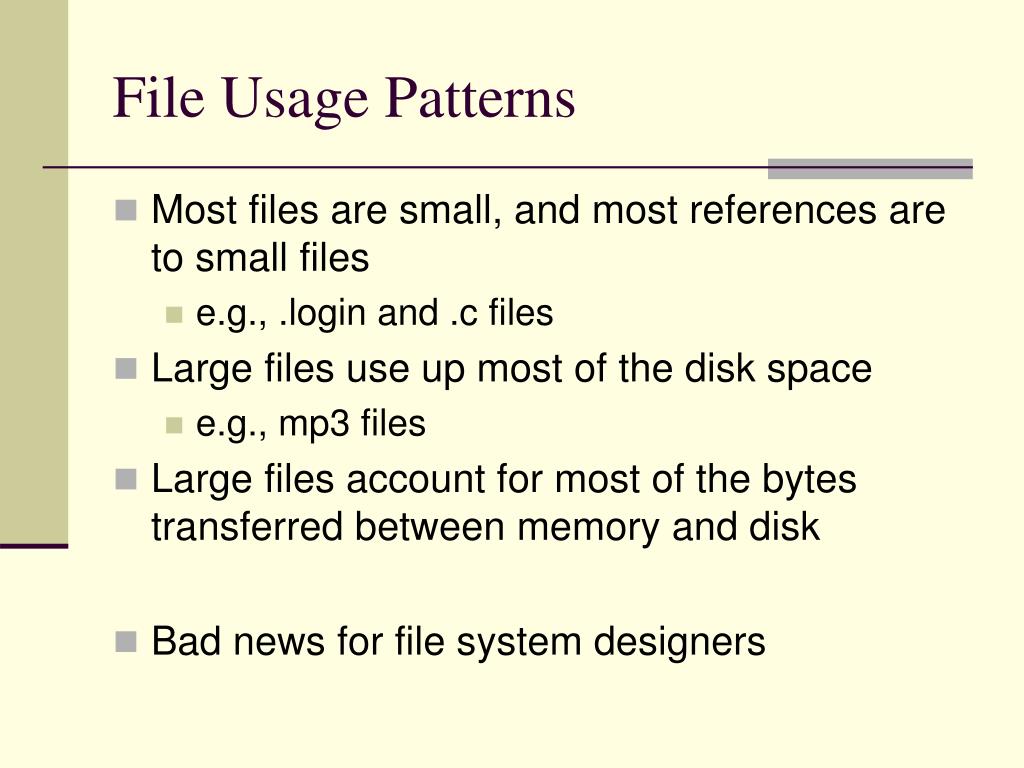 File Usage Patterns

Most files are small, and most references are to small files

e.g., .login and .c files

Large files use up most of the disk space

e.g., mp3 files

Large files account for most of the bytes transferred between memory and disk

Bad news for file system designers